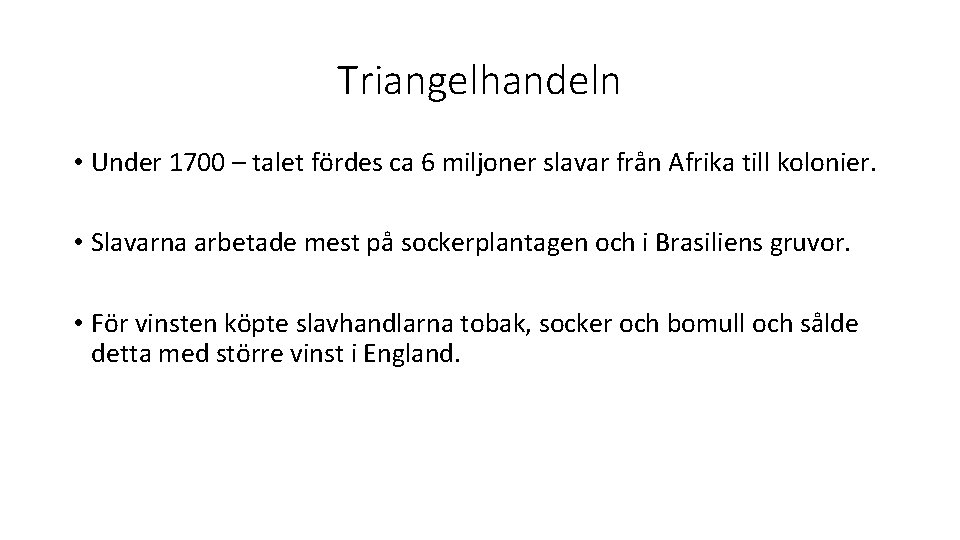 Triangelhandeln

• Under 1700 – talet fördes ca 6 miljoner slavar från Afrika till kolonier.

• Slavarna arbetade mest på sockerplantagen och i Brasiliens gruvor.

• För vinsten köpte slavhandlarna tobak, socker och bomull och sålde detta med större vinst i England.